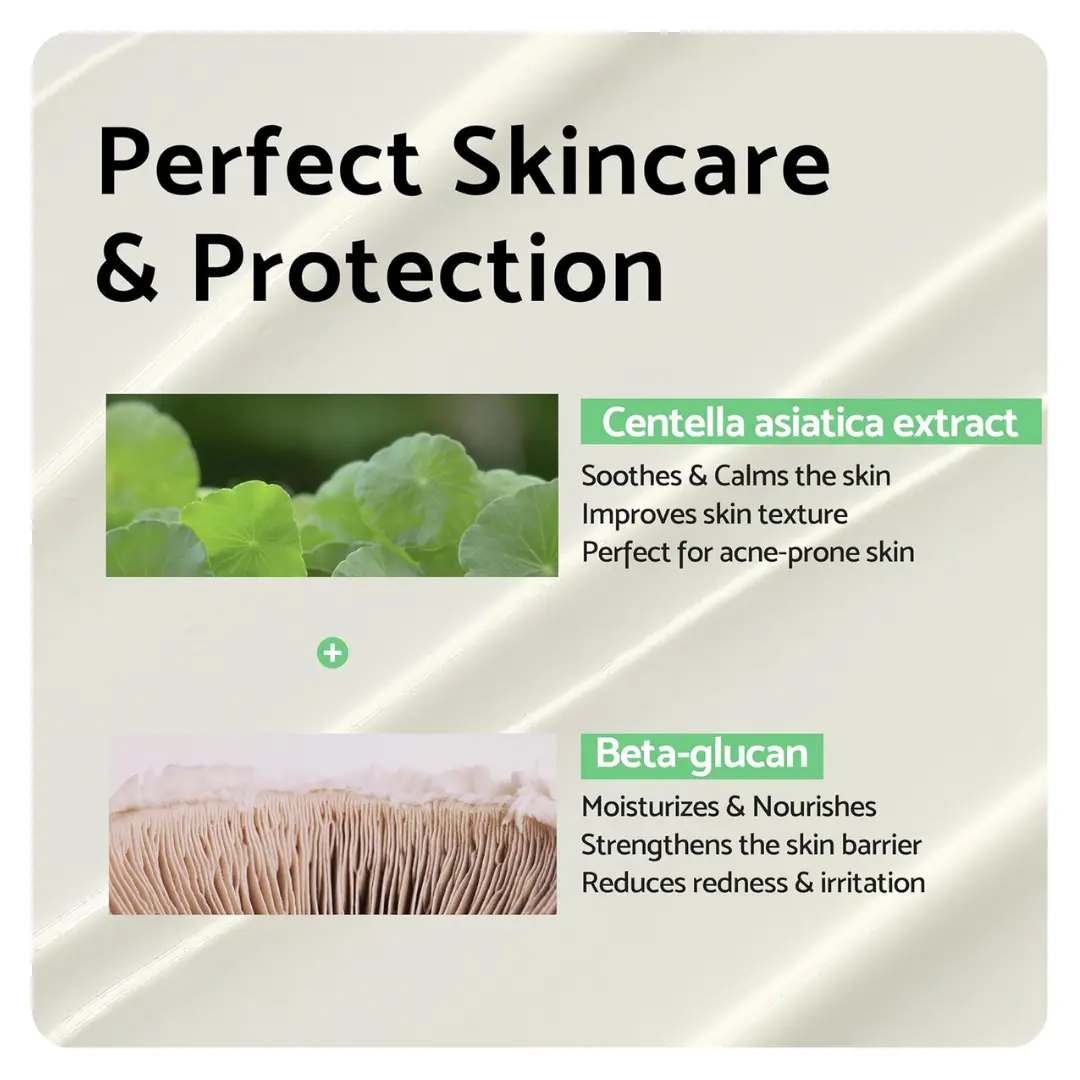 Perfect Skincare & Protection

Centella asiatica extract

Soothes & Calms the skin
Improves skin texture
Perfect for acne-prone skin

+

Beta-glucan

Moisturizes & Nourishes
Strengthens the skin barrier
Reduces redness & irritation